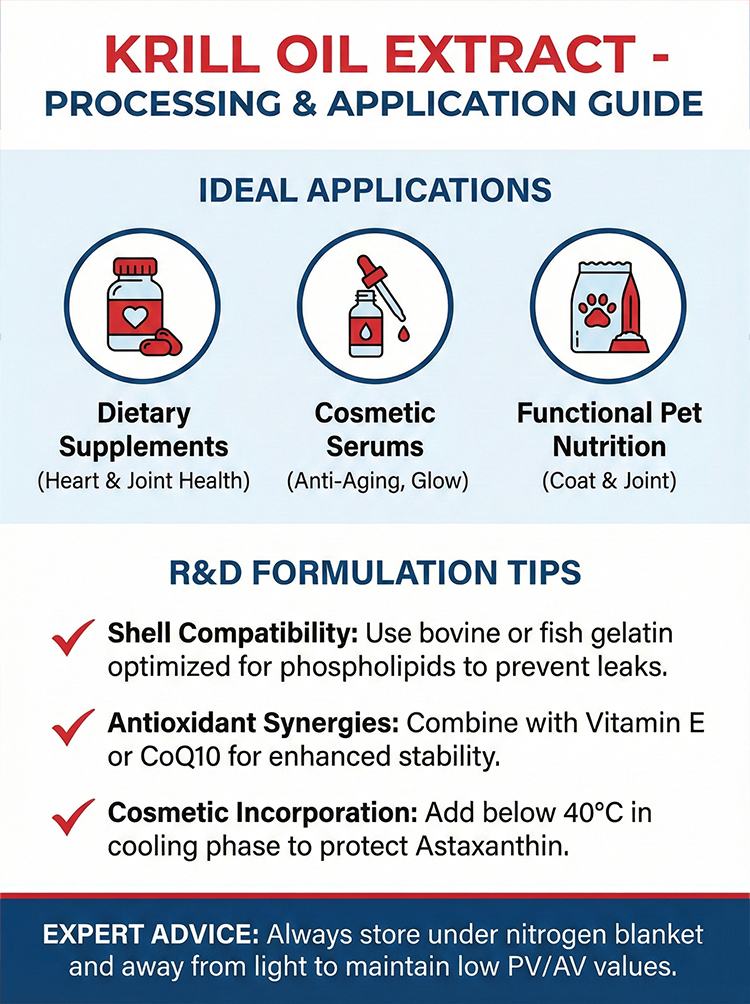 KRILL OIL EXTRACT - PROCESSING & APPLICATION GUIDE

IDEAL APPLICATIONS

Dietary Supplements
(Heart & Joint Health)

Cosmetic Serums
(Anti-Aging, Glow)

Functional Pet Nutrition
(Coat & Joint)

R&D FORMULATION TIPS

Shell Compatibility: Use bovine or fish gelatin optimized for phospholipids to prevent leaks.

Antioxidant Synergies: Combine with Vitamin E or CoQ10 for enhanced stability.

Cosmetic Incorporation: Add below 40°C in cooling phase to protect Astaxanthin.

EXPERT ADVICE: Always store under nitrogen blanket and away from light to maintain low PV/AV values.